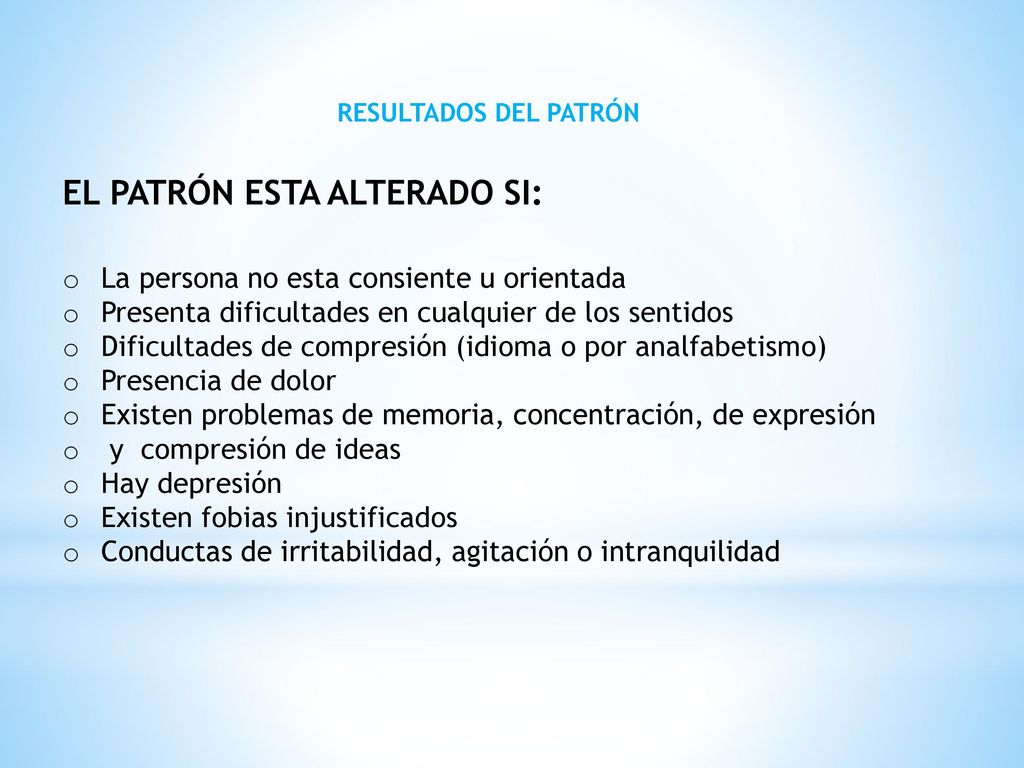 RESULTADOS DEL PATRÓN

EL PATRÓN ESTA ALTERADO SI:

o La persona no esta consiente u orientada
o Presenta dificultades en cualquier de los sentidos
o Dificultades de compresión (idioma o por analfabetismo)
o Presencia de dolor
o Existen problemas de memoria, concentración, de expresión
o y compresión de ideas
o Hay depresión
o Existen fobias injustificados
o Conductas de irritabilidad, agitación o intranquilidad